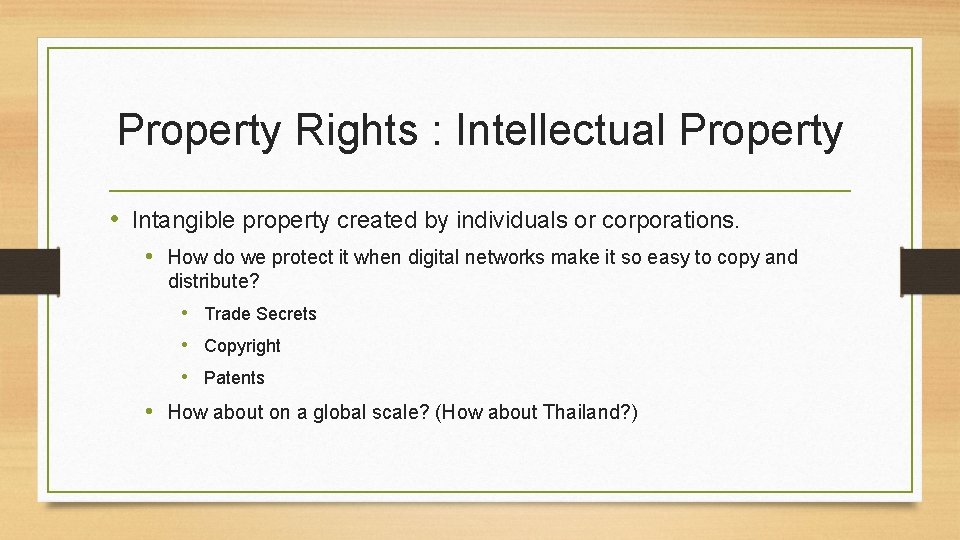 Property Rights : Intellectual Property

• Intangible property created by individuals or corporations.
  • How do we protect it when digital networks make it so easy to copy and distribute?
    • Trade Secrets
    • Copyright
    • Patents
  • How about on a global scale? (How about Thailand?)